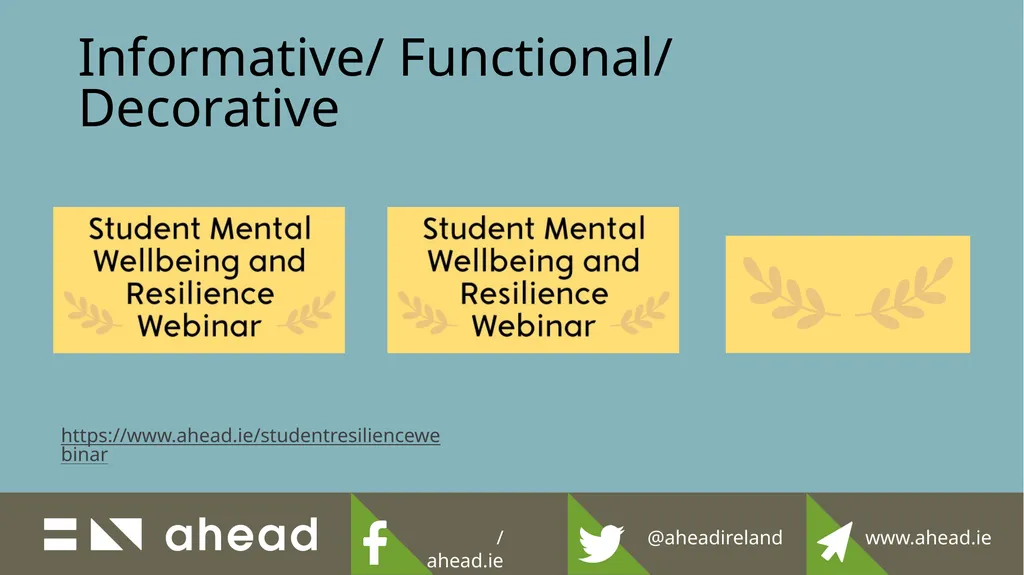 Informative/ Functional/ Decorative

Student Mental Wellbeing and Resilience Webinar

Student Mental Wellbeing and Resilience Webinar

https://www.ahead.ie/studentresiliencewebinar

ahead

/ ahead.ie

@aheadireland

www.ahead.ie